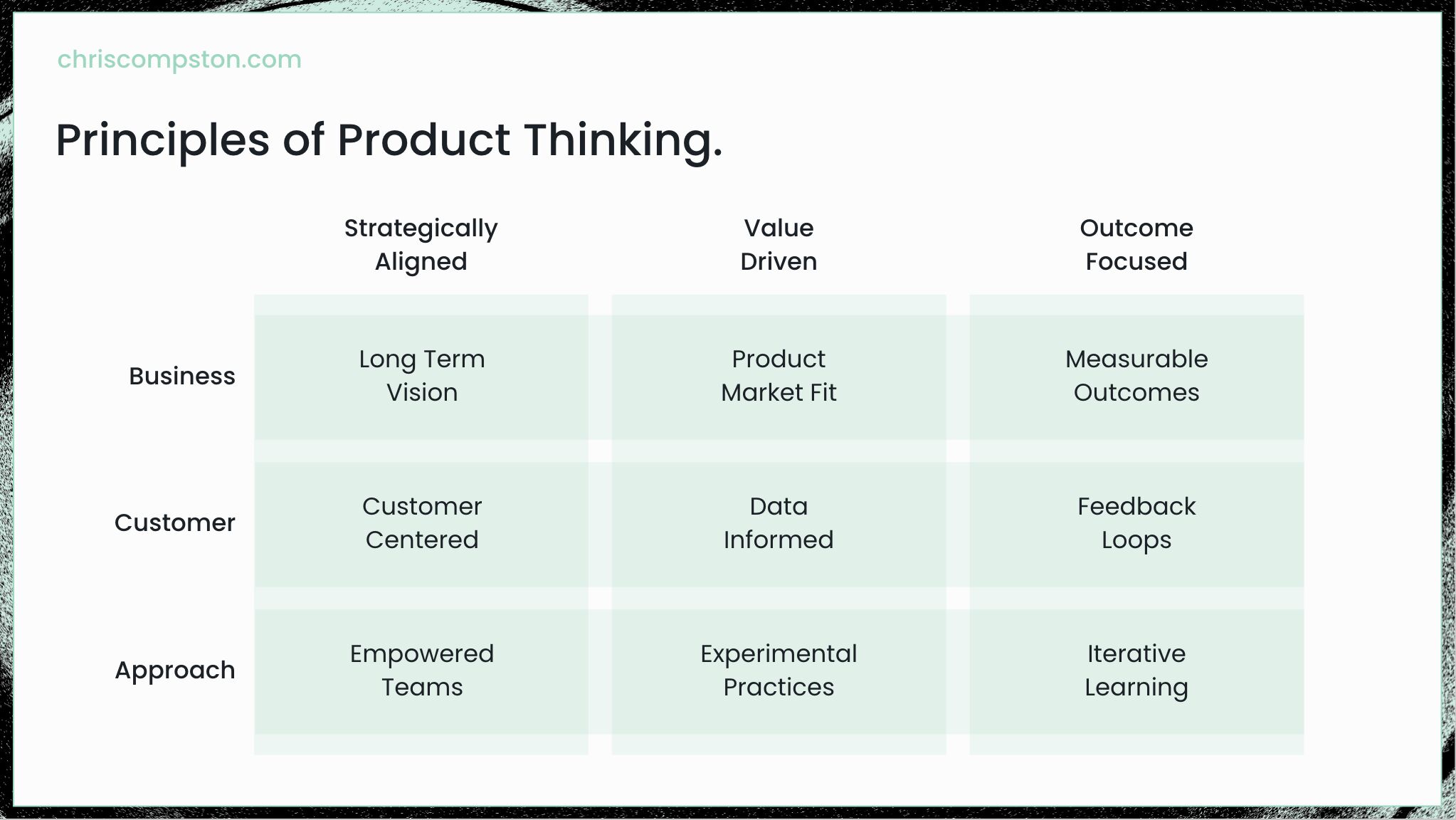 chriscompston.com

Principles of Product Thinking.

| | Strategically Aligned | Value Driven | Outcome Focused |
|---|---|---|---|
| Business | Long Term Vision | Product Market Fit | Measurable Outcomes |
| Customer | Customer Centered | Data Informed | Feedback Loops |
| Approach | Empowered Teams | Experimental Practices | Iterative Learning |